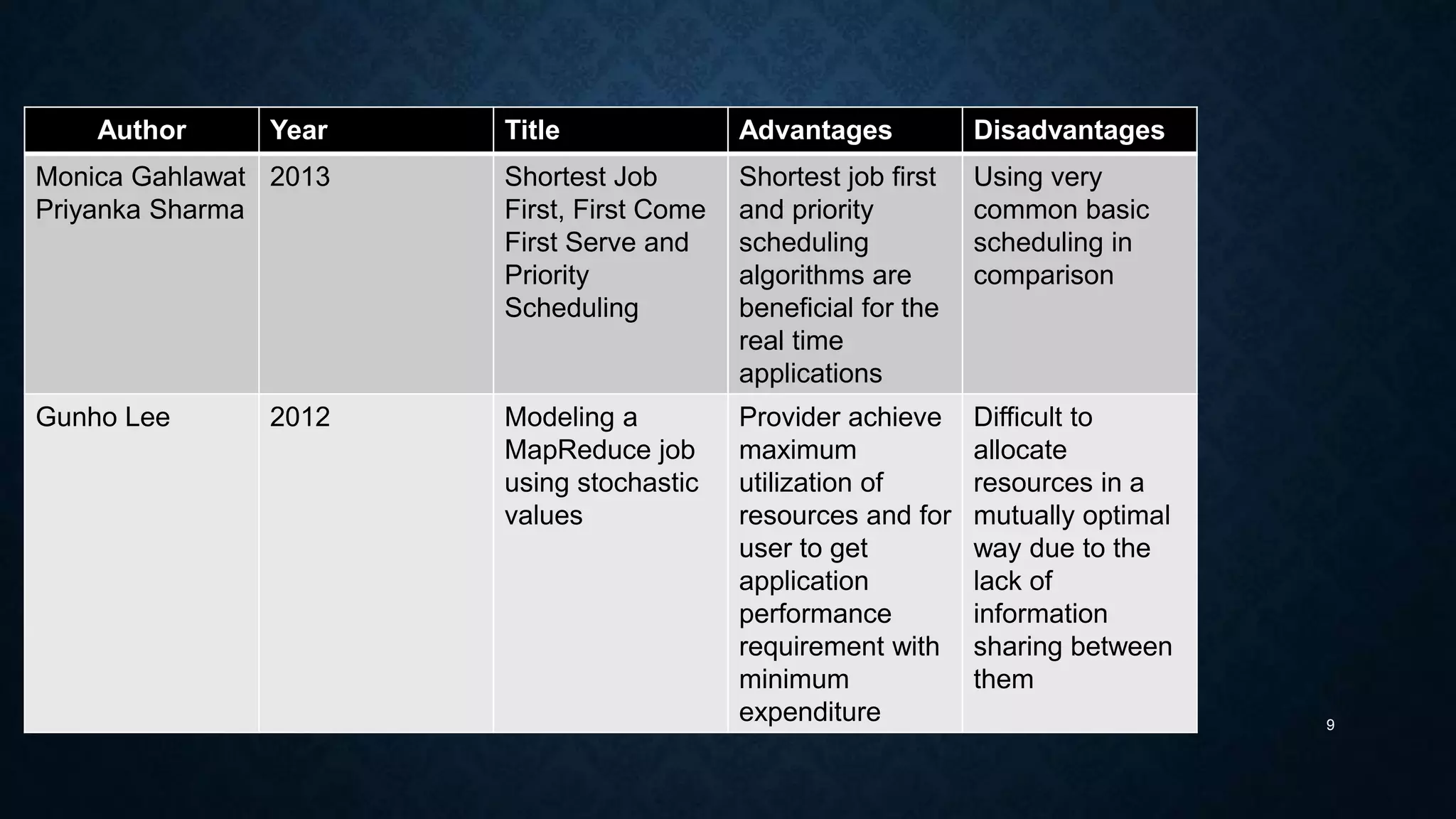 | Author | Year | Title | Advantages | Disadvantages |
|---|---|---|---|---|
| Monica Gahlawat Priyanka Sharma | 2013 | Shortest Job First, First Come First Serve and Priority Scheduling | Shortest job first and priority scheduling algorithms are beneficial for the real time applications | Using very common basic scheduling in comparison |
| Gunho Lee | 2012 | Modeling a MapReduce job using stochastic values | Provider achieve maximum utilization of resources and for user to get application performance requirement with minimum expenditure | Difficult to allocate resources in a mutually optimal way due to the lack of information sharing between them |

9